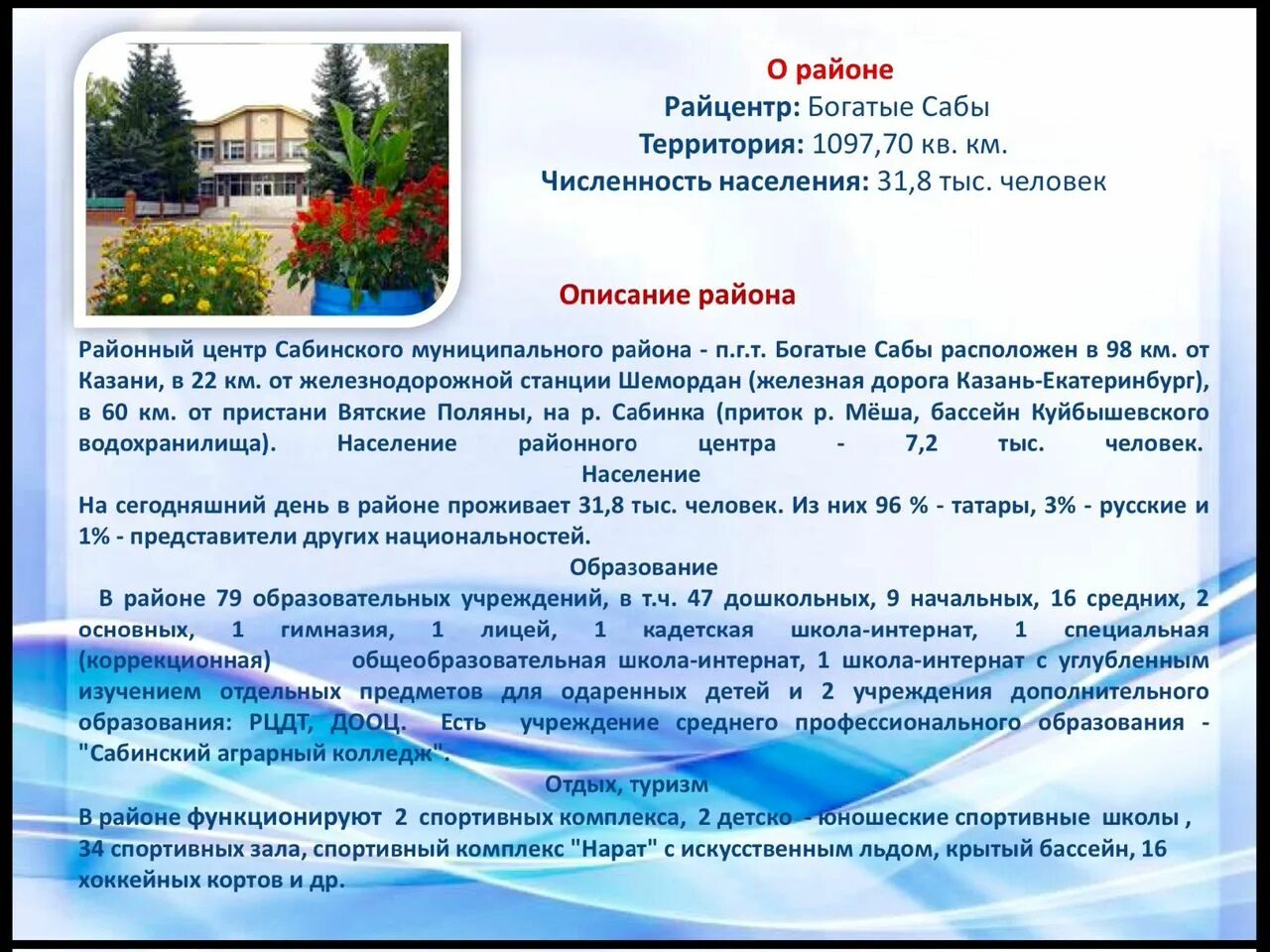 О районе
Райцентр: Богатые Сабы
Территория: 1097,70 кв. км.
Численность населения: 31,8 тыс. человек

Описание района

Районный центр Сабинского муниципального района - п.г.т. Богатые Сабы расположен в 98 км. от Казани, в 22 км. от железнодорожной станции Шемордан (железная дорога Казань-Екатеринбург), в 60 км. от пристани Вятские Поляны, на р. Сабинка (приток р. Мёша, бассейн Куйбышевского водохранилища). Население районного центра - 7,2 тыс. человек.

Население

На сегодняшний день в районе проживает 31,8 тыс. человек. Из них 96 % - татары, 3% - русские и 1% - представители других национальностей.

Образование

В районе 79 образовательных учреждений, в т.ч. 47 дошкольных, 9 начальных, 16 средних, 2 основных, 1 гимназия, 1 лицей, 1 кадетская школа-интернат, 1 специальная (коррекционная) общеобразовательная школа-интернат, 1 школа-интернат с углубленным изучением отдельных предметов для одаренных детей и 2 учреждения дополнительного образования: РЦДТ, ДООЦ. Есть учреждение среднего профессионального образования - "Сабинский аграрный колледж".

Отдых, туризм

В районе функционируют 2 спортивных комплекса, 2 детско - юношеские спортивные школы , 34 спортивных зала, спортивный комплекс "Нарат" с искусственным льдом, крытый бассейн, 16 хоккейных кортов и др.